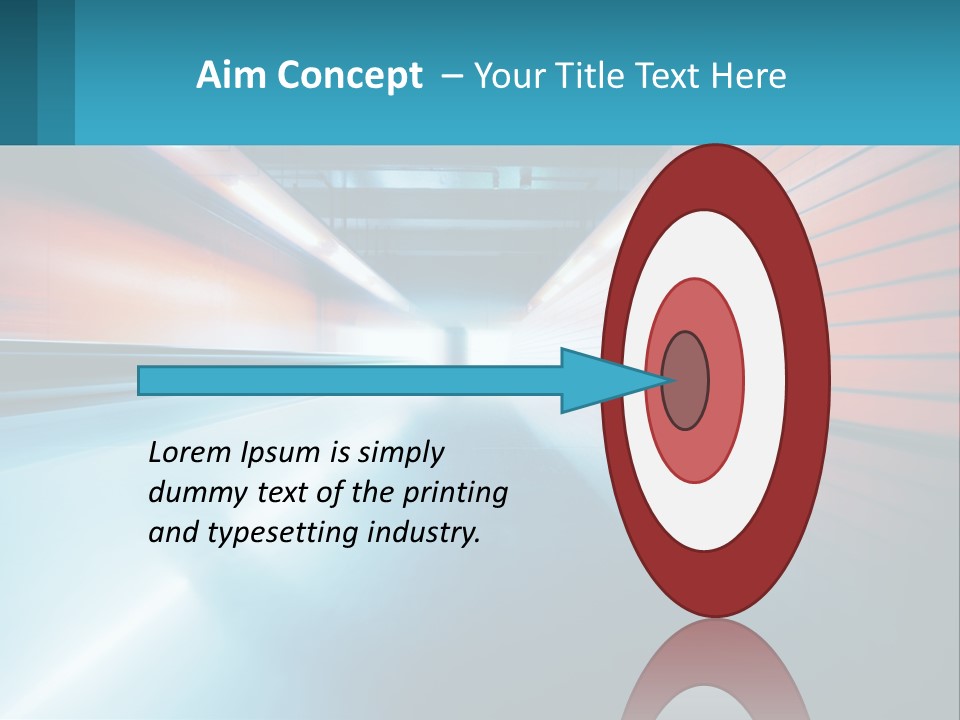 Aim Concept – Your Title Text Here

Lorem Ipsum is simply dummy text of the printing and typesetting industry.